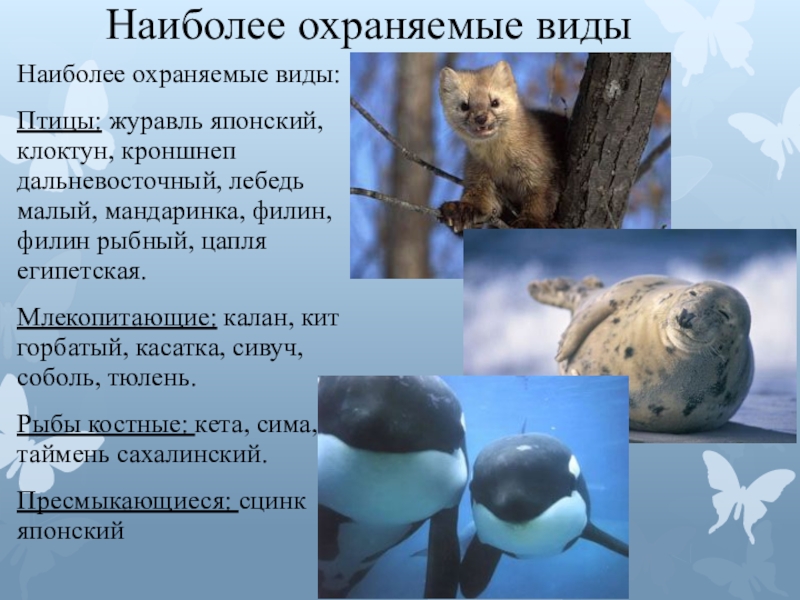 Наиболее охраняемые виды

Наиболее охраняемые виды:

Птицы: журавль японский, клоктун, кроншнеп дальневосточный, лебедь малый, мандаринка, филин, филин рыбный, цапля египетская.

Млекопитающие: калан, кит горбатый, касатка, сивуч, соболь, тюлень.

Рыбы костные: кета, сима, таймень сахалинский.

Пресмыкающиеся: сцинк японский